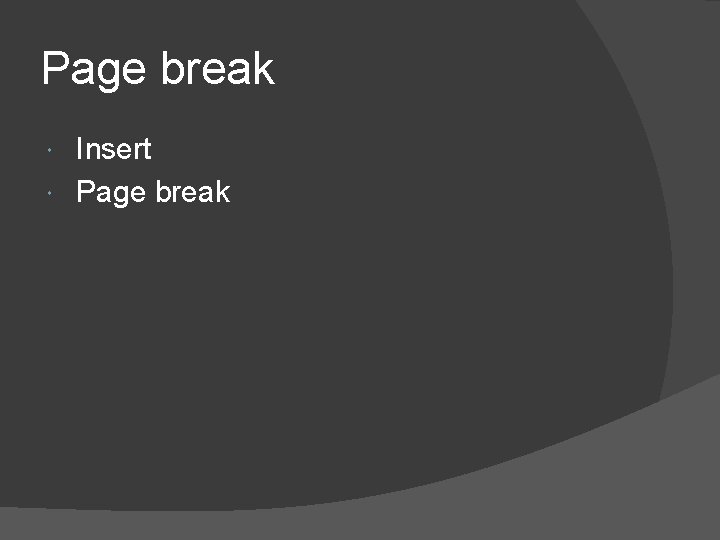 Page break

- Insert
- Page break